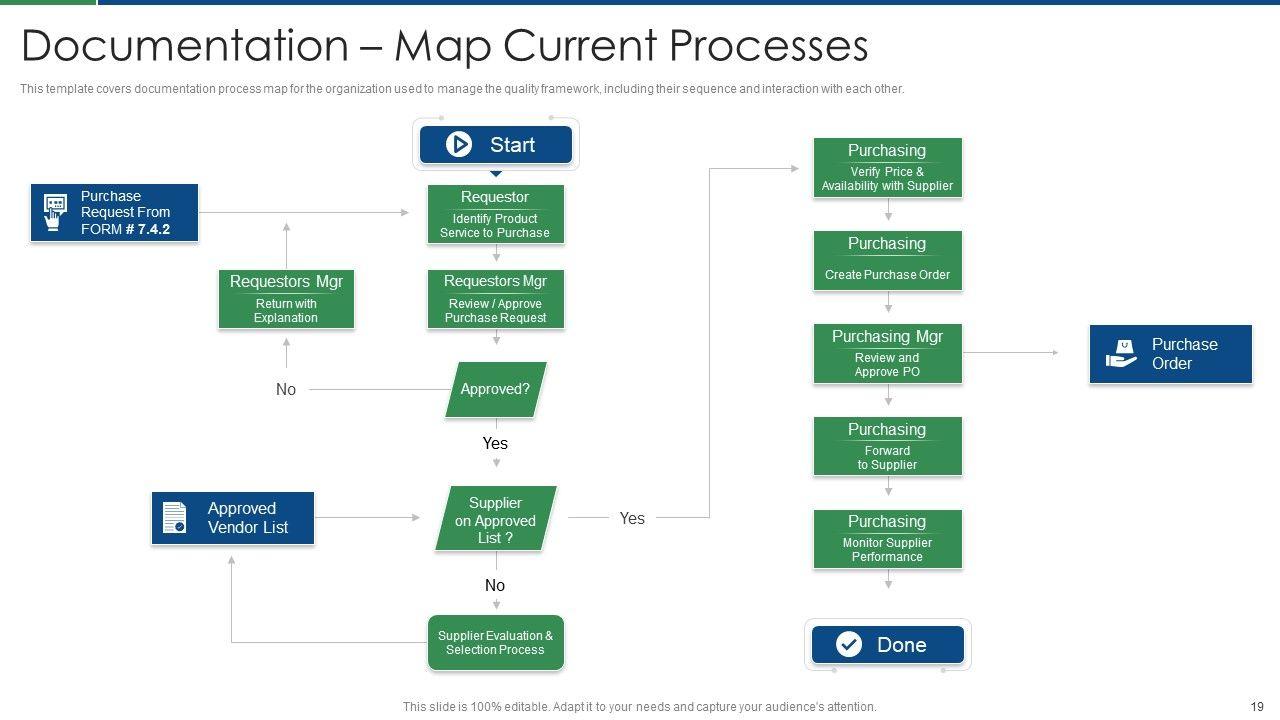 Documentation – Map Current Processes

This template covers documentation process map for the organization used to manage the quality framework, including their sequence and interaction with each other.

Start

Purchase Request From FORM # 7.4.2

Requestor
Identify Product Service to Purchase

Requestors Mgr
Return with Explanation

Requestors Mgr
Review / Approve Purchase Request

No

Approved?

Yes

Approved Vendor List

Supplier on Approved List ?

Yes

No

Supplier Evaluation & Selection Process

Purchasing
Verify Price & Availability with Supplier

Purchasing
Create Purchase Order

Purchasing Mgr
Review and Approve PO

Purchase Order

Purchasing
Forward to Supplier

Purchasing
Monitor Supplier Performance

Done

This slide is 100% editable. Adapt it to your needs and capture your audience's attention.

19